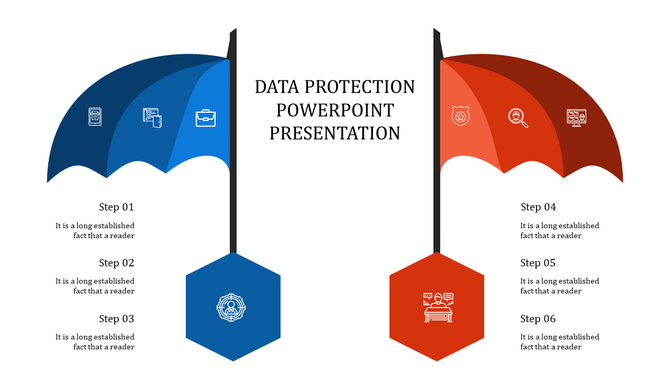 DATA PROTECTION POWERPOINT PRESENTATION

Step 01

It is a long established fact that a reader

Step 02

It is a long established fact that a reader

Step 03

It is a long established fact that a reader

Step 04

It is a long established fact that a reader

Step 05

It is a long established fact that a reader

Step 06

It is a long established fact that a reader